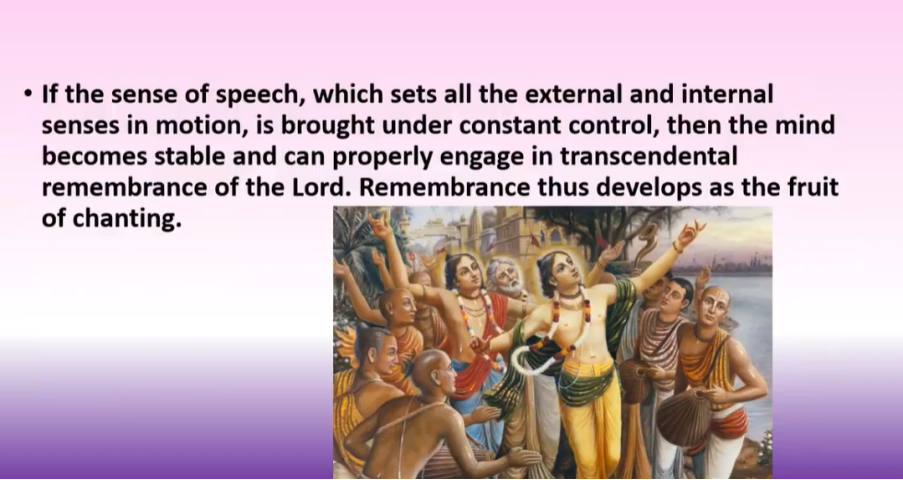 • If the sense of speech, which sets all the external and internal senses in motion, is brought under constant control, then the mind becomes stable and can properly engage in transcendental remembrance of the Lord. Remembrance thus develops as the fruit of chanting.